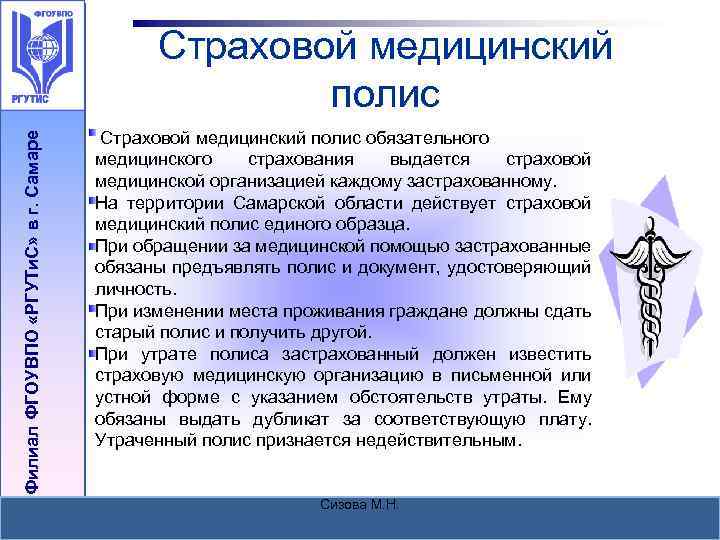 ФГОУВПО
РГУТИС

Филиал ФГОУВПО «РГУТиС» в г. Самаре

Страховой медицинский полис

Страховой медицинский полис обязательного медицинского страхования выдается страховой медицинской организацией каждому застрахованному.

На территории Самарской области действует страховой медицинский полис единого образца.

При обращении за медицинской помощью застрахованные обязаны предъявлять полис и документ, удостоверяющий личность.

При изменении места проживания граждане должны сдать старый полис и получить другой.

При утрате полиса застрахованный должен известить страховую медицинскую организацию в письменной или устной форме с указанием обстоятельств утраты. Ему обязаны выдать дубликат за соответствующую плату. Утраченный полис признается недействительным.

Сизова М.Н.